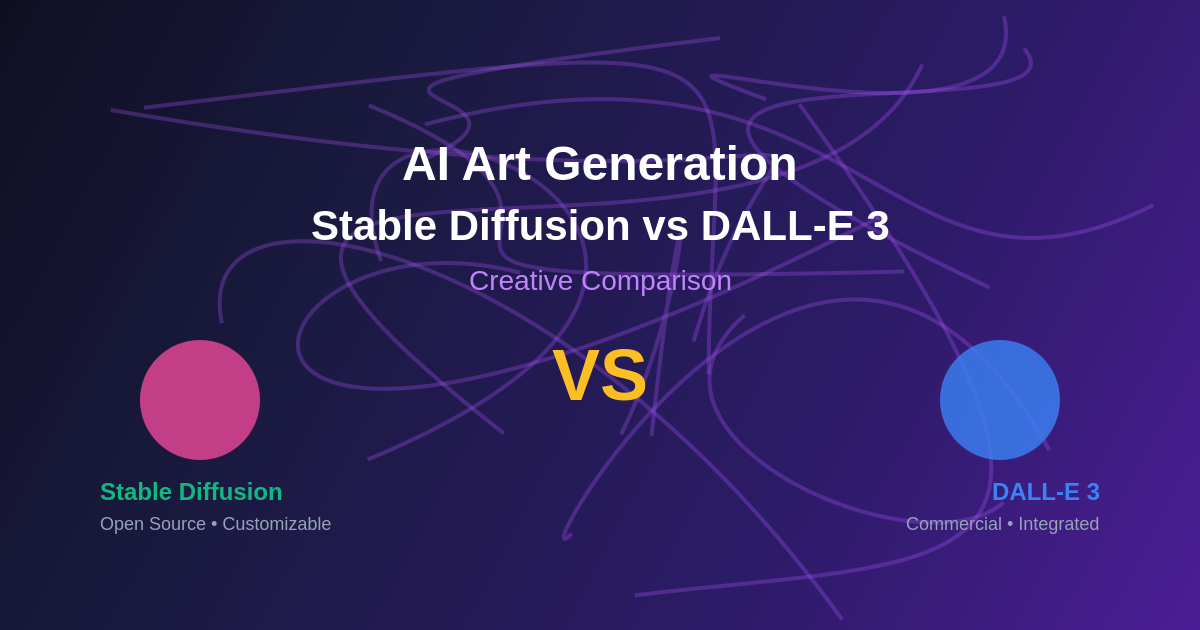 AI Art Generation

Stable Diffusion vs DALL-E 3

Creative Comparison

VS

Stable Diffusion

Open Source • Customizable

DALL-E 3

Commercial • Integrated